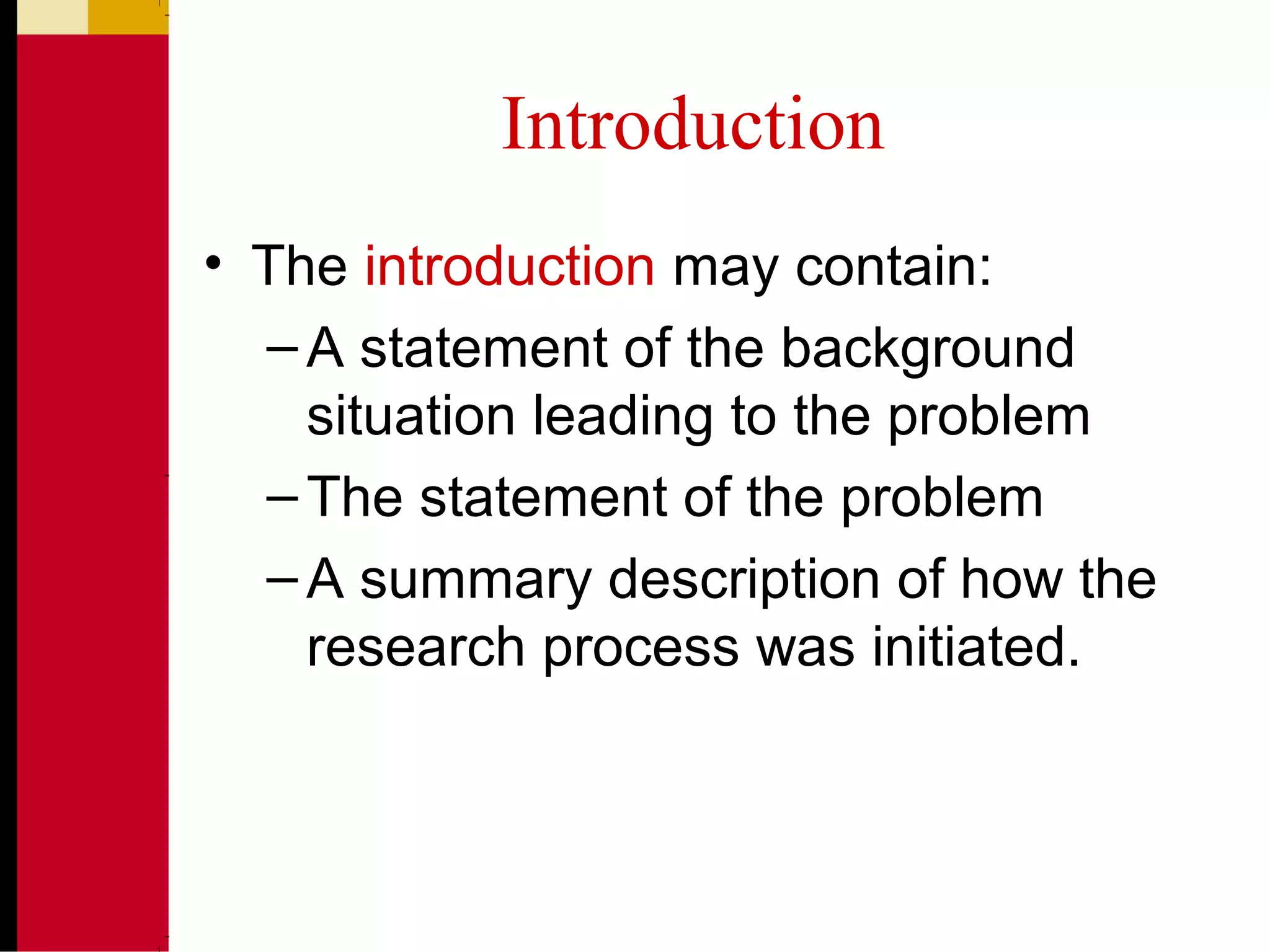 Introduction

• The introduction may contain:
– A statement of the background situation leading to the problem
– The statement of the problem
– A summary description of how the research process was initiated.